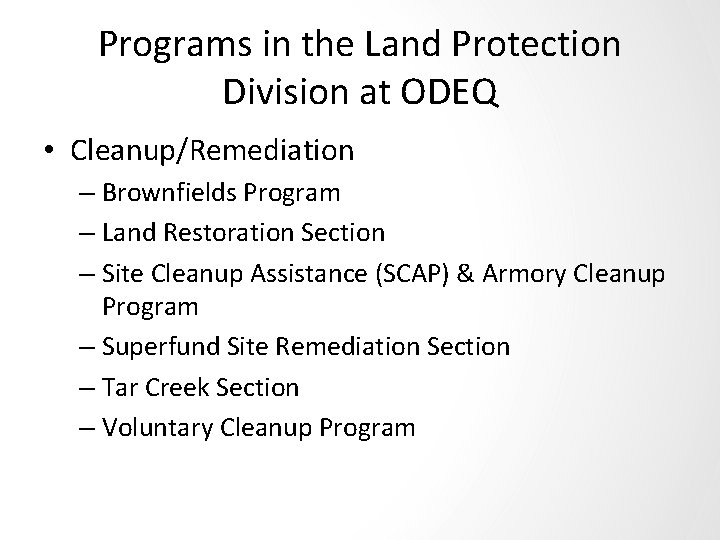 Programs in the Land Protection Division at ODEQ

• Cleanup/Remediation
– Brownfields Program
– Land Restoration Section
– Site Cleanup Assistance (SCAP) & Armory Cleanup Program
– Superfund Site Remediation Section
– Tar Creek Section
– Voluntary Cleanup Program